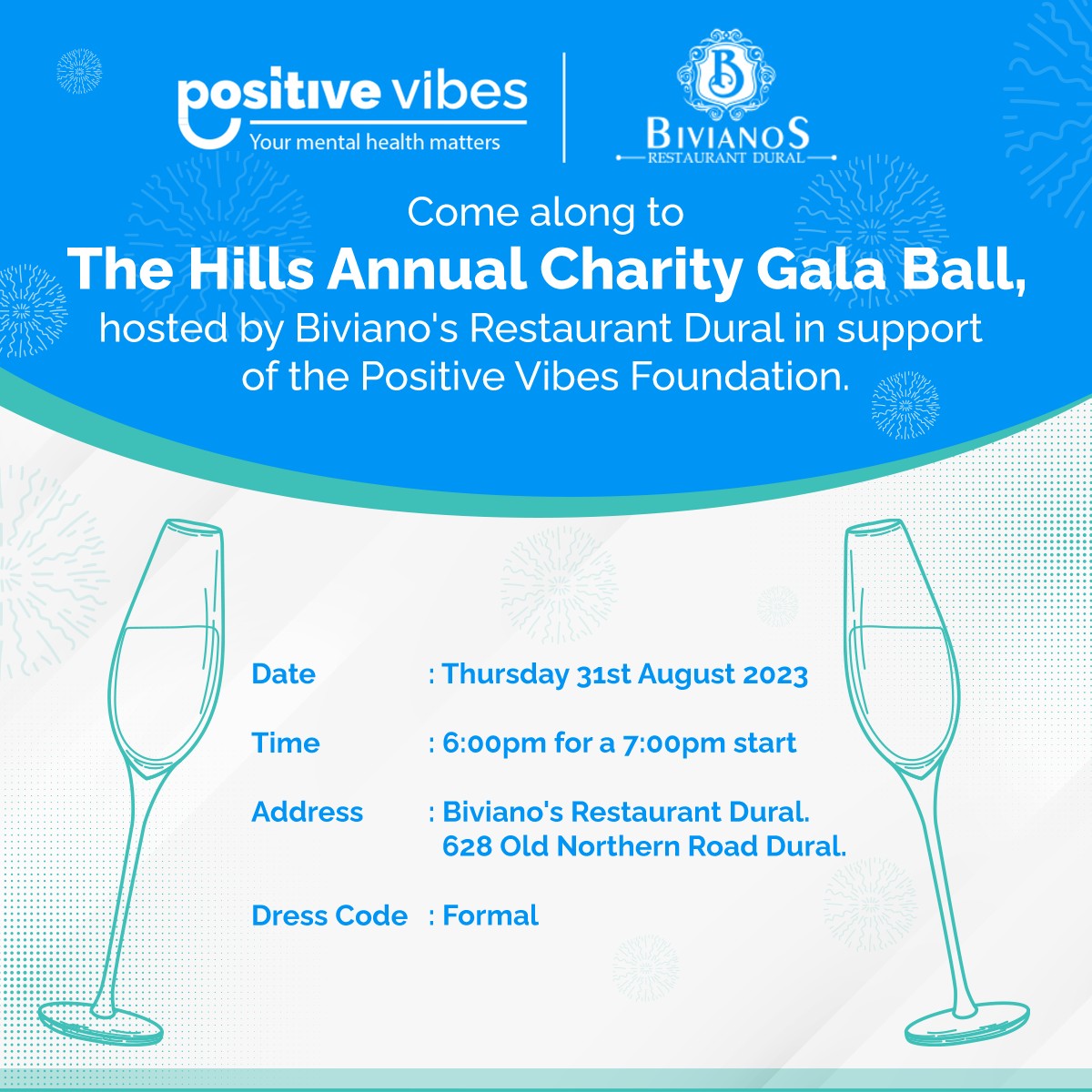 positive vibes
Your mental health matters

B
BIVIANOS
RESTAURANT DURAL

Come along to
The Hills Annual Charity Gala Ball,
hosted by Biviano's Restaurant Dural in support of the Positive Vibes Foundation.

Date : Thursday 31st August 2023

Time : 6:00pm for a 7:00pm start

Address : Biviano's Restaurant Dural. 628 Old Northern Road Dural.

Dress Code : Formal